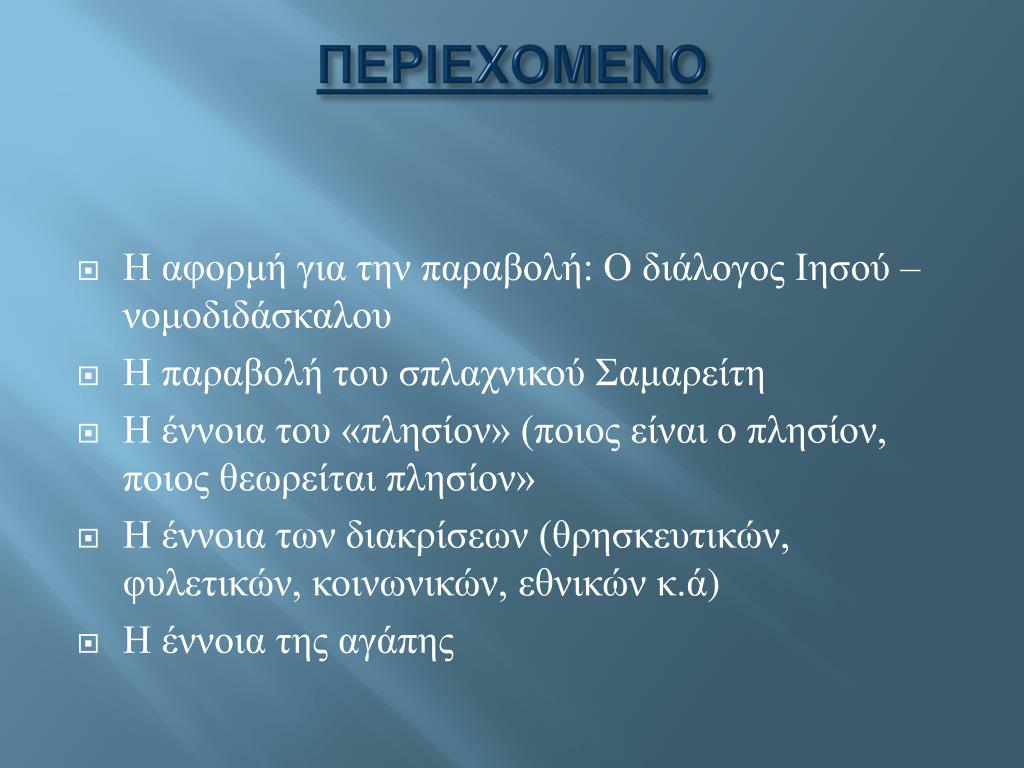 ΠΕΡΙΕΧΟΜΕΝΟ

Η αφορμή για την παραβολή: Ο διάλογος Ιησού – νομοδιδάσκαλου

Η παραβολή του σπλαχνικού Σαμαρείτη

Η έννοια του «πλησίον» (ποιος είναι ο πλησίον, ποιος θεωρείται πλησίον»

Η έννοια των διακρίσεων (θρησκευτικών, φυλετικών, κοινωνικών, εθνικών κ.ά)

Η έννοια της αγάπης